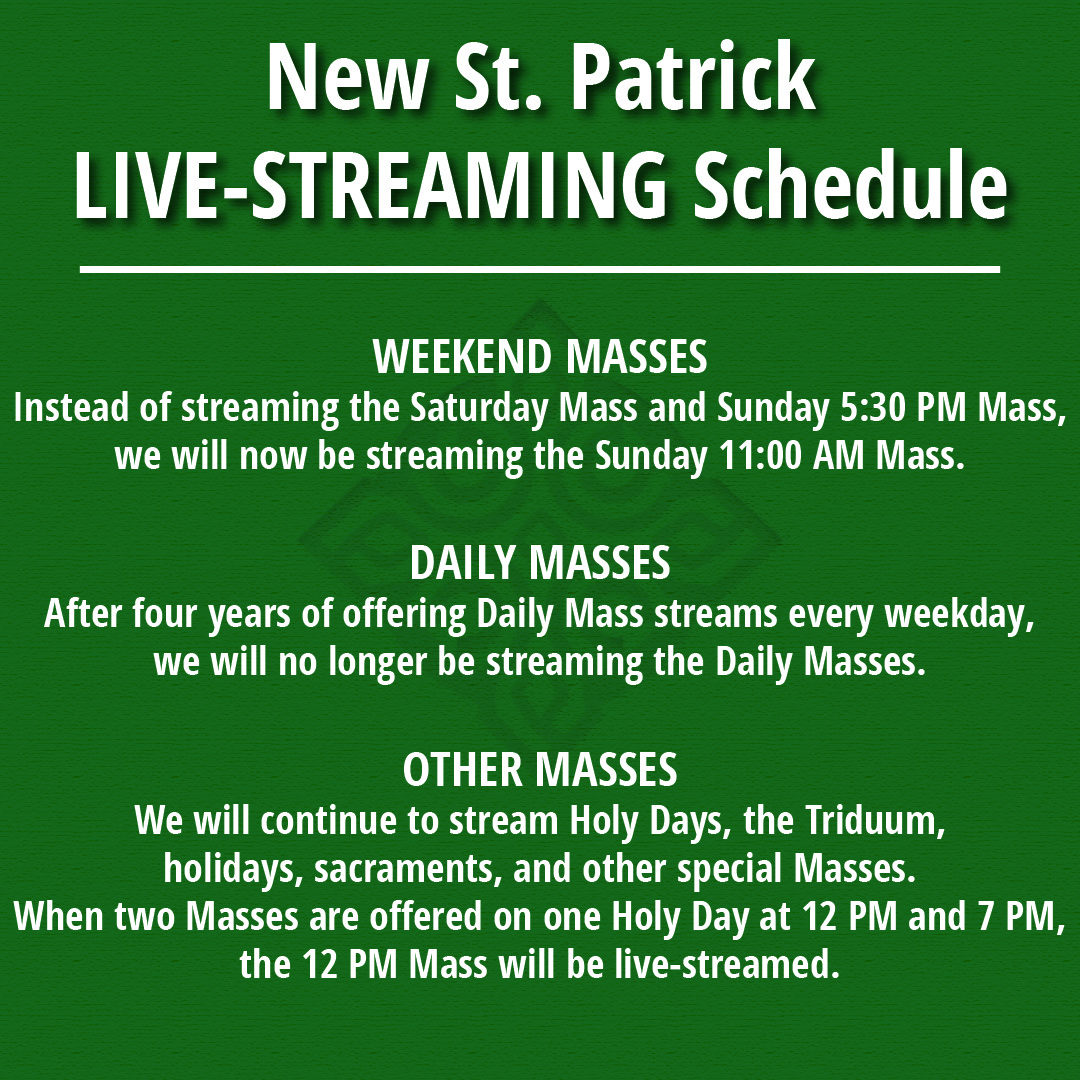 New St. Patrick
LIVE-STREAMING Schedule

WEEKEND MASSES
Instead of streaming the Saturday Mass and Sunday 5:30 PM Mass, we will now be streaming the Sunday 11:00 AM Mass.

DAILY MASSES
After four years of offering Daily Mass streams every weekday, we will no longer be streaming the Daily Masses.

OTHER MASSES
We will continue to stream Holy Days, the Triduum, holidays, sacraments, and other special Masses.
When two Masses are offered on one Holy Day at 12 PM and 7 PM, the 12 PM Mass will be live-streamed.